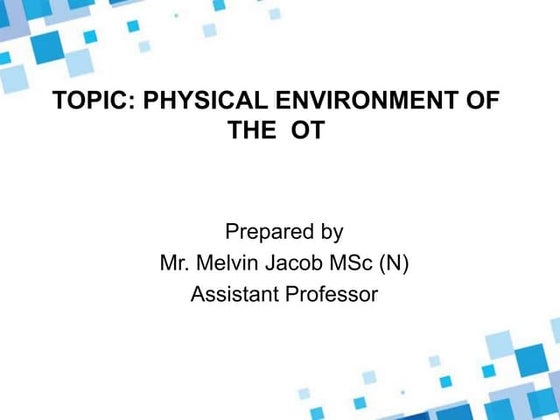 TOPIC: PHYSICAL ENVIRONMENT OF THE OT

Prepared by
Mr. Melvin Jacob MSc (N)
Assistant Professor